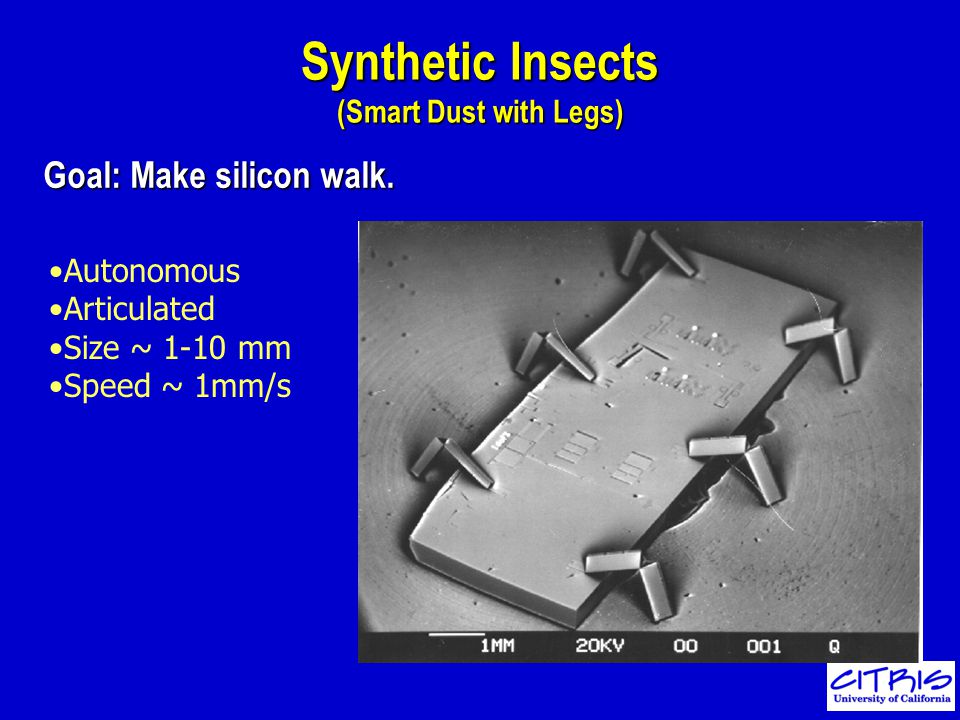 Synthetic Insects
(Smart Dust with Legs)

Goal: Make silicon walk.

•Autonomous
•Articulated
•Size ~ 1-10 mm
•Speed ~ 1mm/s

1MM 20KV 00 001 Q

CITRIS
University of California